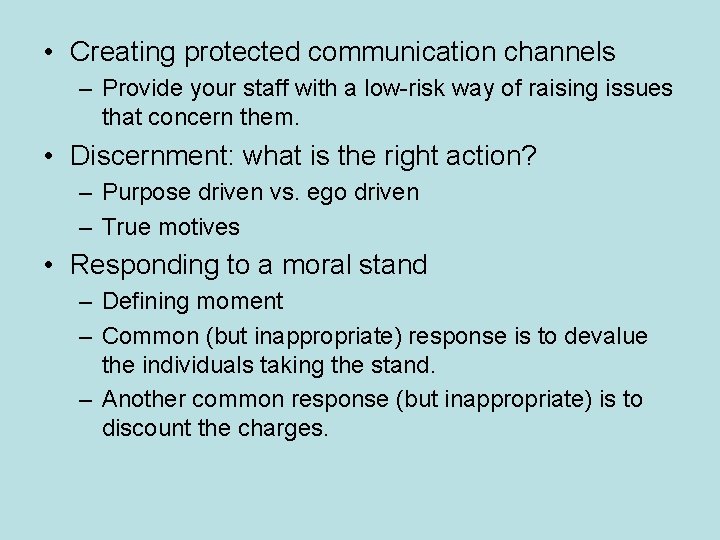 • Creating protected communication channels
– Provide your staff with a low-risk way of raising issues that concern them.

• Discernment: what is the right action?
– Purpose driven vs. ego driven
– True motives

• Responding to a moral stand
– Defining moment
– Common (but inappropriate) response is to devalue the individuals taking the stand.
– Another common response (but inappropriate) is to discount the charges.